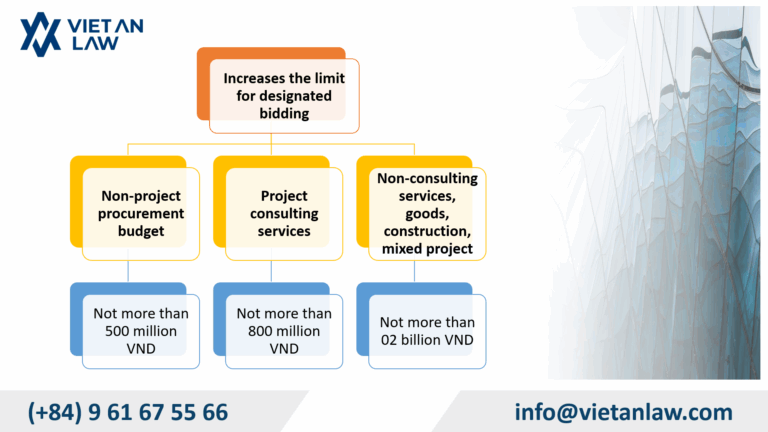 VIET AN LAW

Increases the limit for designated bidding

Non-project procurement budget

Project consulting services

Non-consulting services, goods, construction, mixed project

Not more than 500 million VND

Not more than 800 million VND

Not more than 02 billion VND

(+84) 9 61 67 55 66

info@vietanlaw.com